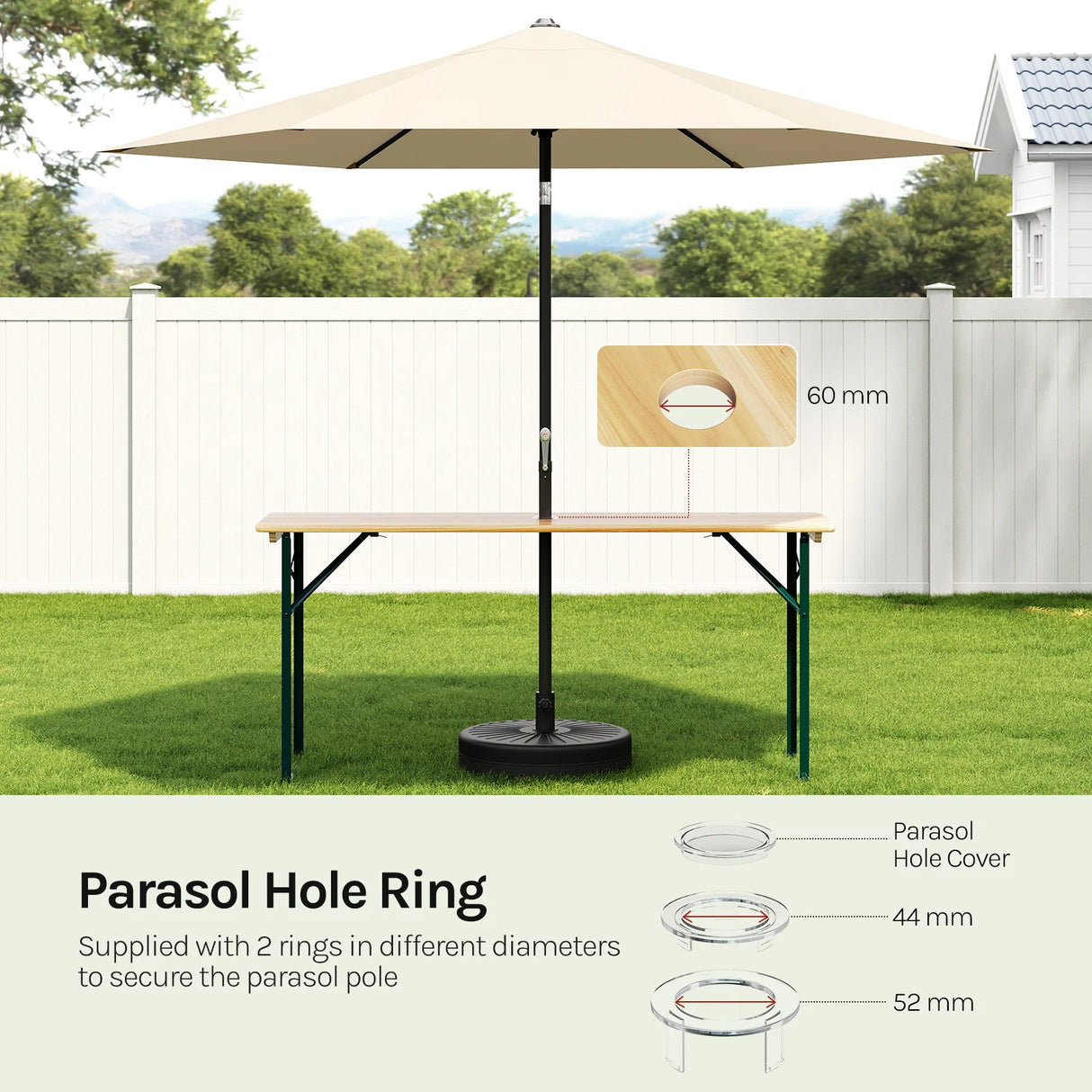 60 mm

Parasol Hole Ring

Supplied with 2 rings in different diameters to secure the parasol pole

Parasol Hole Cover

44 mm

52 mm